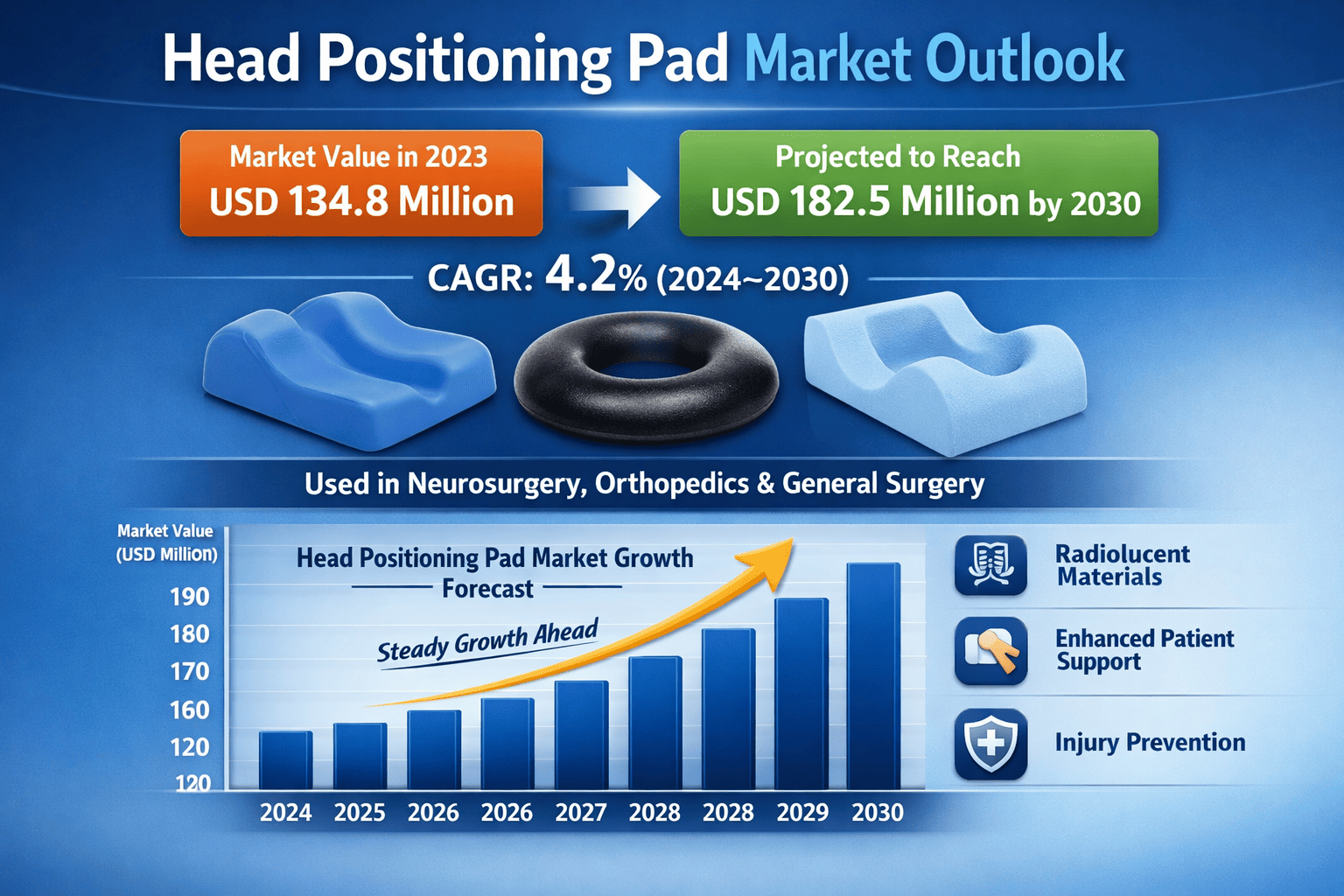 Head Positioning Pad Market Outlook

Market Value in 2023
USD 134.8 Million

Projected to Reach
USD 182.5 Million by 2030

CAGR: 4.2% (2024~2030)

Used in Neurosurgery, Orthopedics & General Surgery

Market Value (USD Million)

Head Positioning Pad Market Growth Forecast

Steady Growth Ahead

190
180
170
160
120
120

2024 2025 2026 2026 2027 2028 2028 2029 2030

Radiolucent Materials

Enhanced Patient Support

Injury Prevention